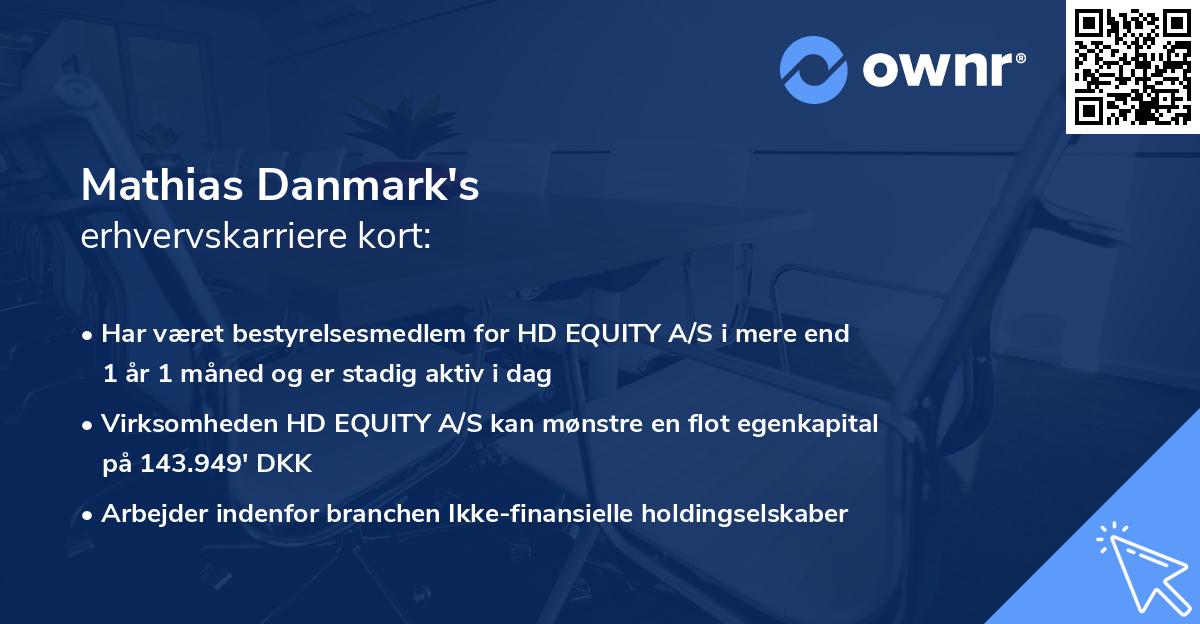 ownr®

Mathias Danmark's
erhvervskarriere kort:

• Har været bestyrelsesmedlem for HD EQUITY A/S i mere end 1 år 1 måned og er stadig aktiv i dag

• Virksomheden HD EQUITY A/S kan mønstre en flot egenkapital på 143.949' DKK

• Arbejder indenfor branchen Ikke-finansielle holdingselskaber